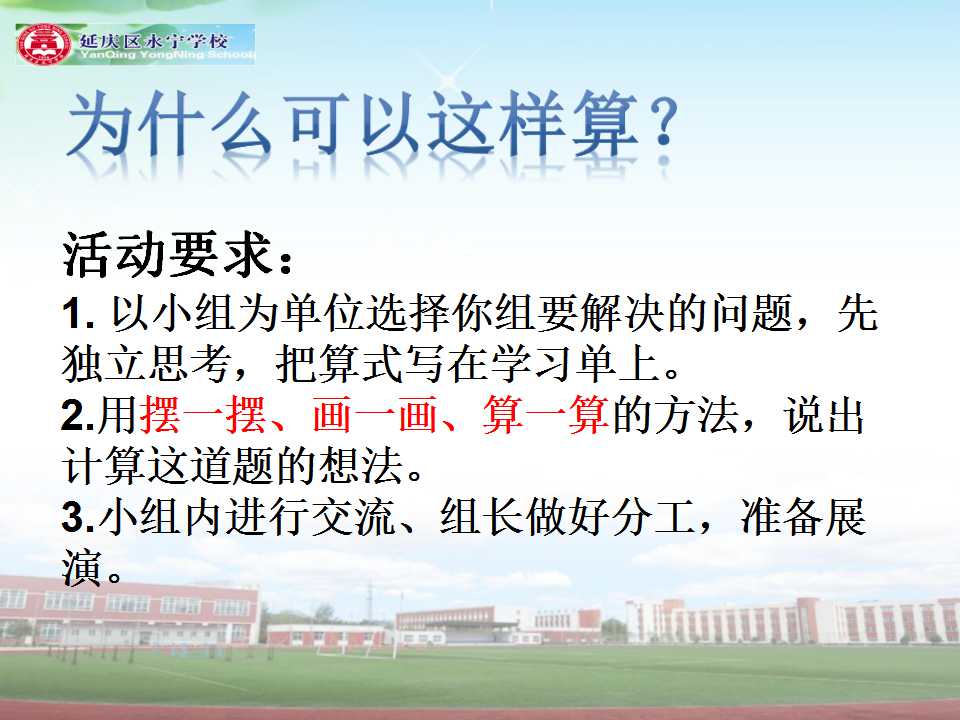 延庆区永宁学校
YanQing YongNing School

为什么可以这样算？

活动要求：
1. 以小组为单位选择你组要解决的问题，先独立思考，把算式写在学习单上。
2.用摆一摆、画一画、算一算的方法，说出计算这道题的想法。
3.小组内进行交流、组长做好分工，准备展演。